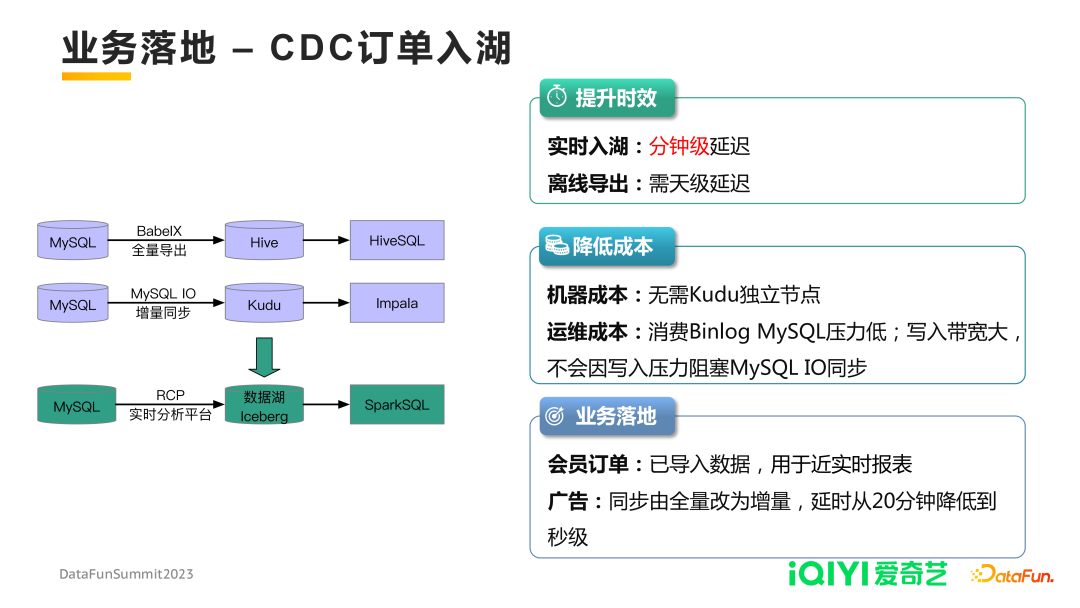 业务落地 – CDC订单入湖

MySQL
BabelX
全量导出
Hive
HiveSQL

MySQL
MySQL IO
增量同步
Kudu
Impala

MySQL
RCP
实时分析平台
数据湖
Iceberg
SparkSQL

提升时效

实时入湖：分钟级延迟
离线导出：需天级延迟

降低成本

机器成本：无需Kudu独立节点
运维成本：消费Binlog MySQL压力低；写入带宽大，不会因写入压力阻塞MySQL IO同步

业务落地

会员订单：已导入数据，用于近实时报表
广告：同步由全量改为增量，延时从20分钟降低到秒级

DataFunSummit2023
iQIYI 爱奇艺
DataFun.